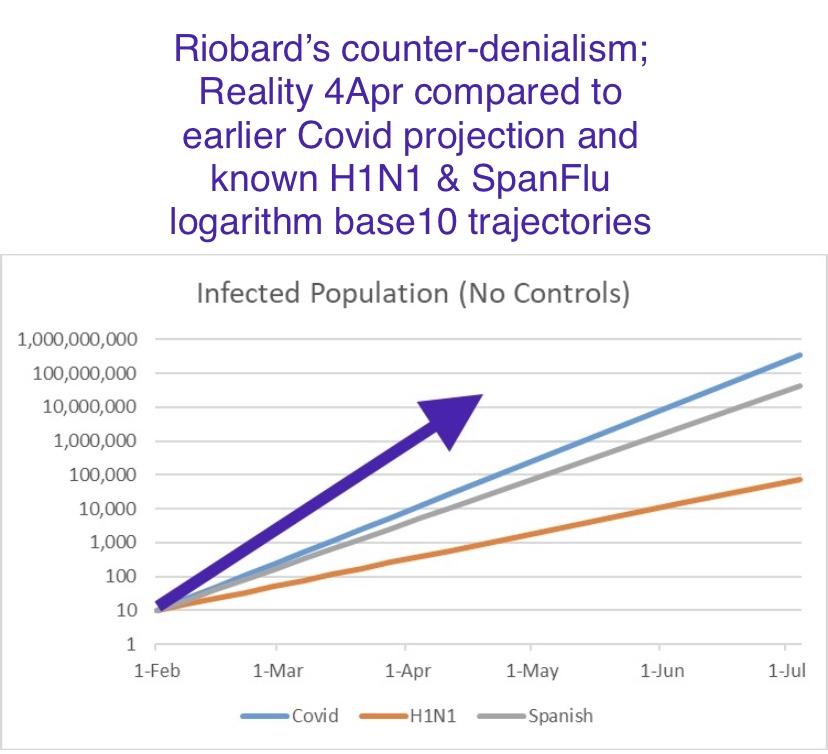 Riobard's counter-denialism; Reality 4Apr compared to earlier Covid projection and known H1N1 & SpanFlu logarithm base10 trajectories

Infected Population (No Controls)

1,000,000,000
100,000,000
10,000,000
1,000,000
100,000
10,000
1,000
100
10
1

1-Feb
1-Mar
1-Apr
1-May
1-Jun
1-Jul

Covid
H1N1
Spanish